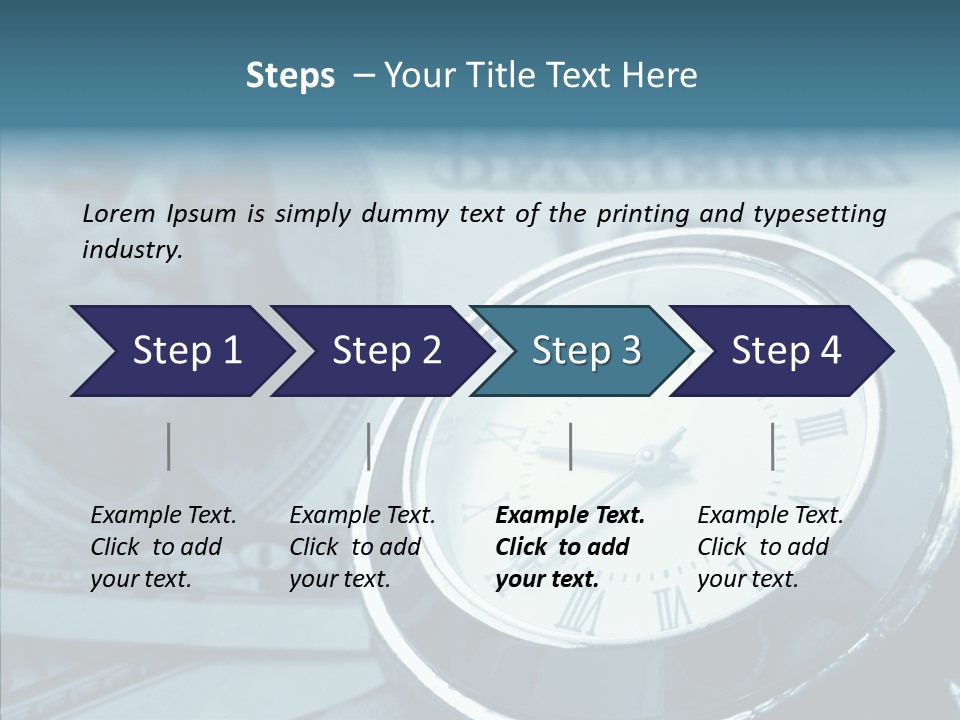 Steps – Your Title Text Here

Lorem Ipsum is simply dummy text of the printing and typesetting industry.

Step 1

Step 2

Step 3

Step 4

Example Text. Click to add your text.

Example Text. Click to add your text.

Example Text. Click to add your text.

Example Text. Click to add your text.